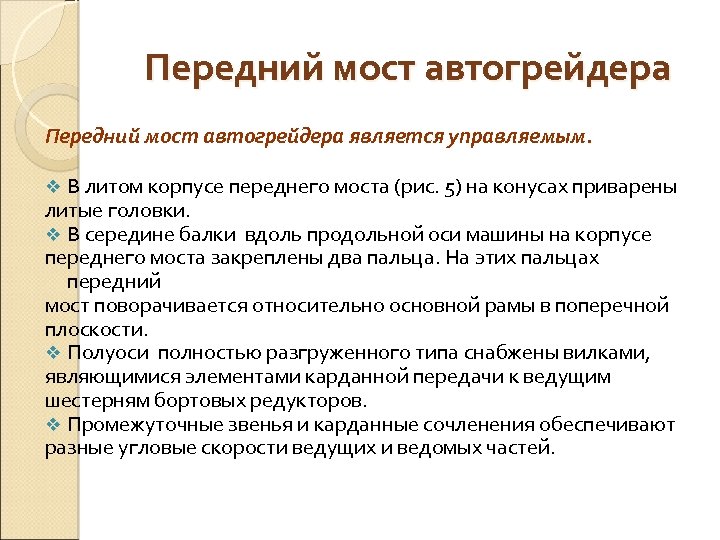 Передний мост автогрейдера

Передний мост автогрейдера является управляемым.

❖ В литом корпусе переднего моста (рис. 5) на конусах приварены литые головки.
❖ В середине балки вдоль продольной оси машины на корпусе переднего моста закреплены два пальца. На этих пальцах передний мост поворачивается относительно основной рамы в поперечной плоскости.
❖ Полуоси полностью разгруженного типа снабжены вилками, являющимися элементами карданной передачи к ведущим шестерням бортовых редукторов.
❖ Промежуточные звенья и карданные сочленения обеспечивают разные угловые скорости ведущих и ведомых частей.